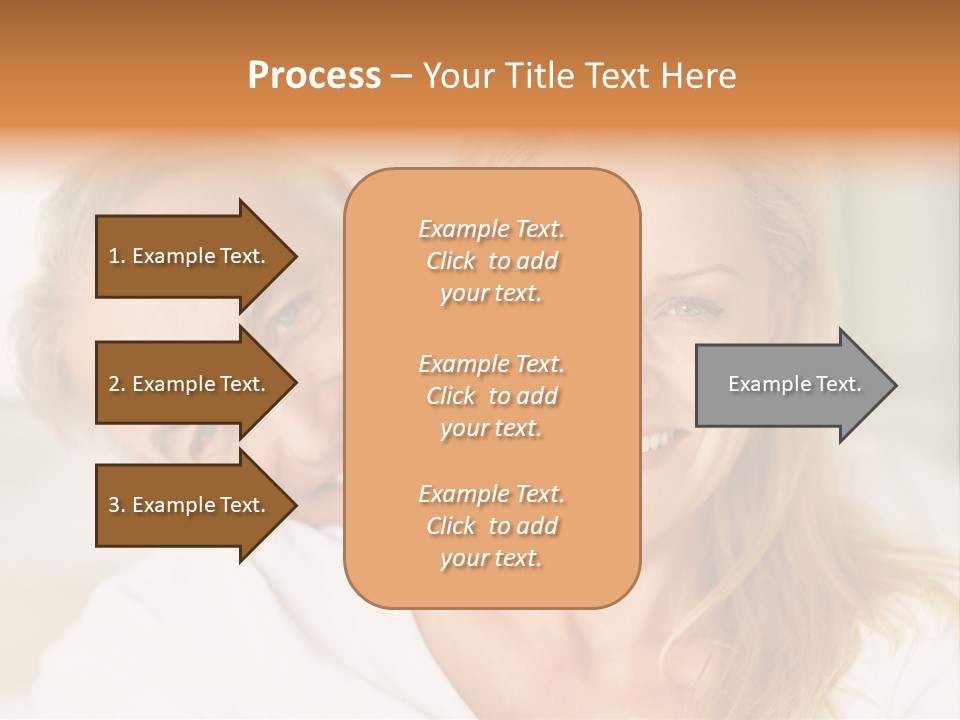 Process – Your Title Text Here

1. Example Text.

2. Example Text.

3. Example Text.

Example Text. Click to add your text.

Example Text. Click to add your text.

Example Text. Click to add your text.

Example Text.